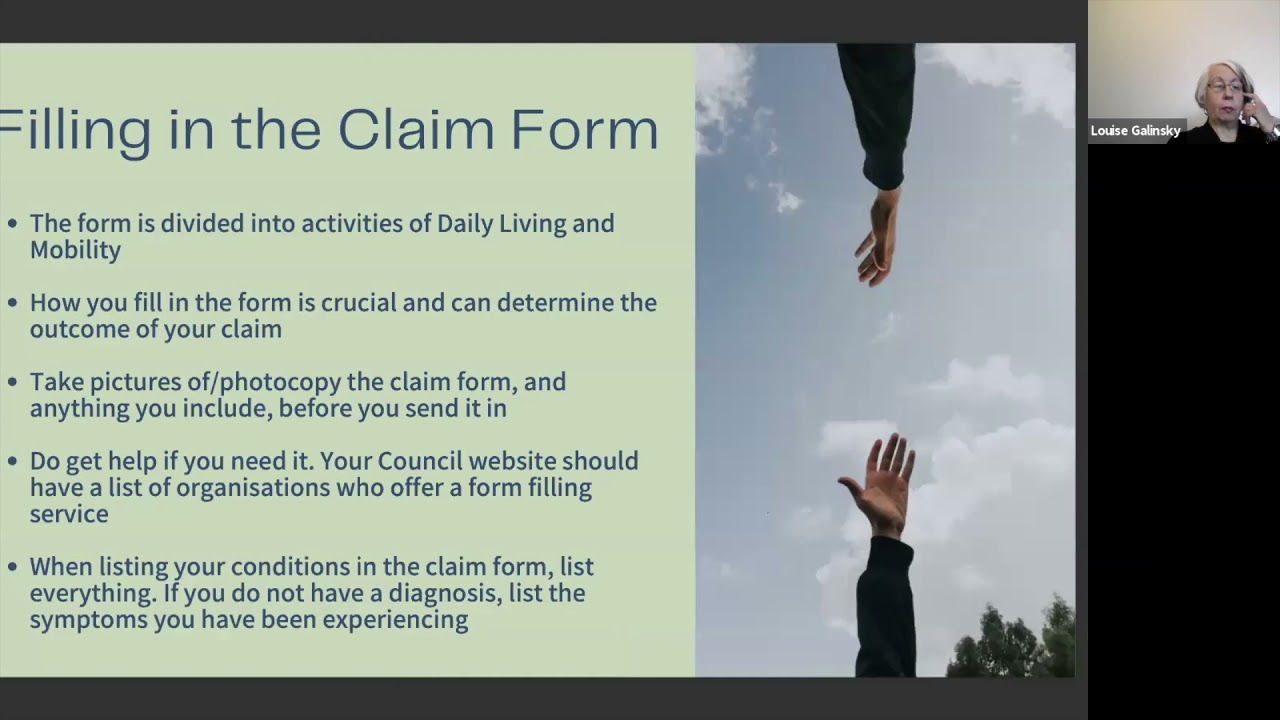 Filling in the Claim Form

• The form is divided into activities of Daily Living and Mobility

• How you fill in the form is crucial and can determine the outcome of your claim

• Take pictures of/photocopy the claim form, and anything you include, before you send it in

• Do get help if you need it. Your Council website should have a list of organisations who offer a form filling service

• When listing your conditions in the claim form, list everything. If you do not have a diagnosis, list the symptoms you have been experiencing

Louise Galinsky